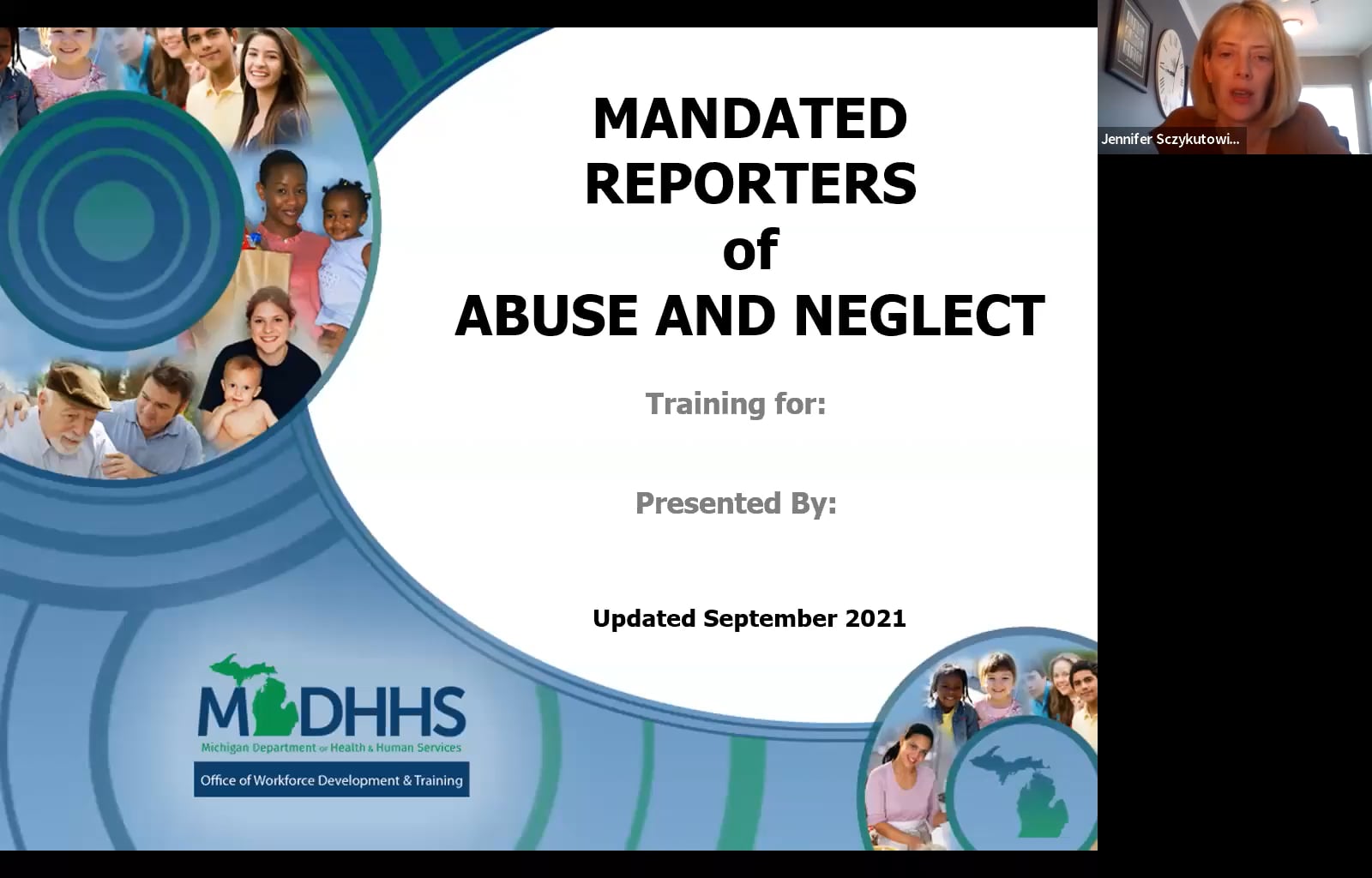 MANDATED REPORTERS of ABUSE AND NEGLECT

Training for:

Presented By:

Updated September 2021

MDHHS
Michigan Department of Health & Human Services
Office of Workforce Development & Training

Jennifer Sczykutowi...